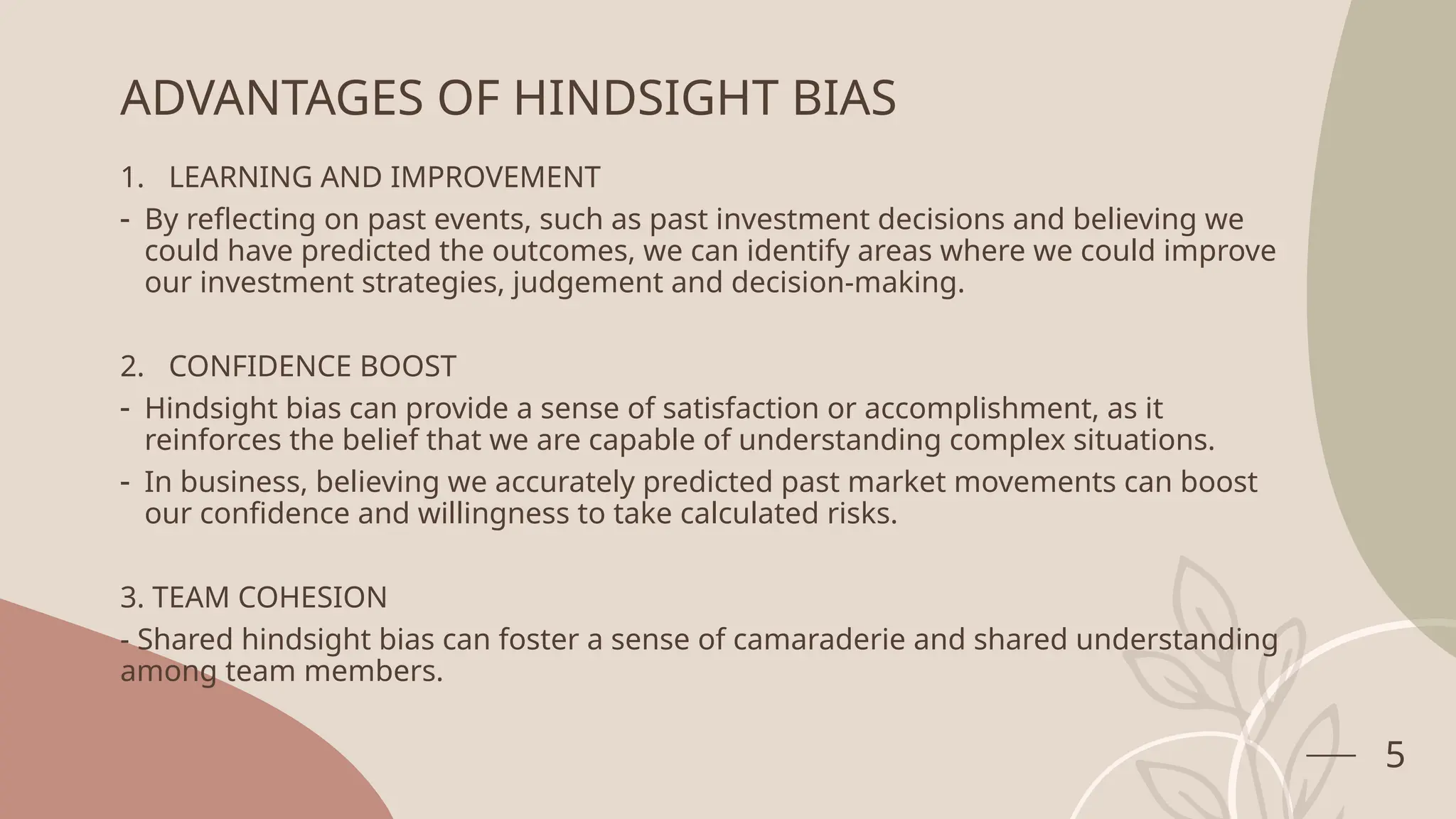 ADVANTAGES OF HINDSIGHT BIAS

1. LEARNING AND IMPROVEMENT

- By reflecting on past events, such as past investment decisions and believing we could have predicted the outcomes, we can identify areas where we could improve our investment strategies, judgement and decision-making.

2. CONFIDENCE BOOST

- Hindsight bias can provide a sense of satisfaction or accomplishment, as it reinforces the belief that we are capable of understanding complex situations.
- In business, believing we accurately predicted past market movements can boost our confidence and willingness to take calculated risks.

3. TEAM COHESION

- Shared hindsight bias can foster a sense of camaraderie and shared understanding among team members.

5